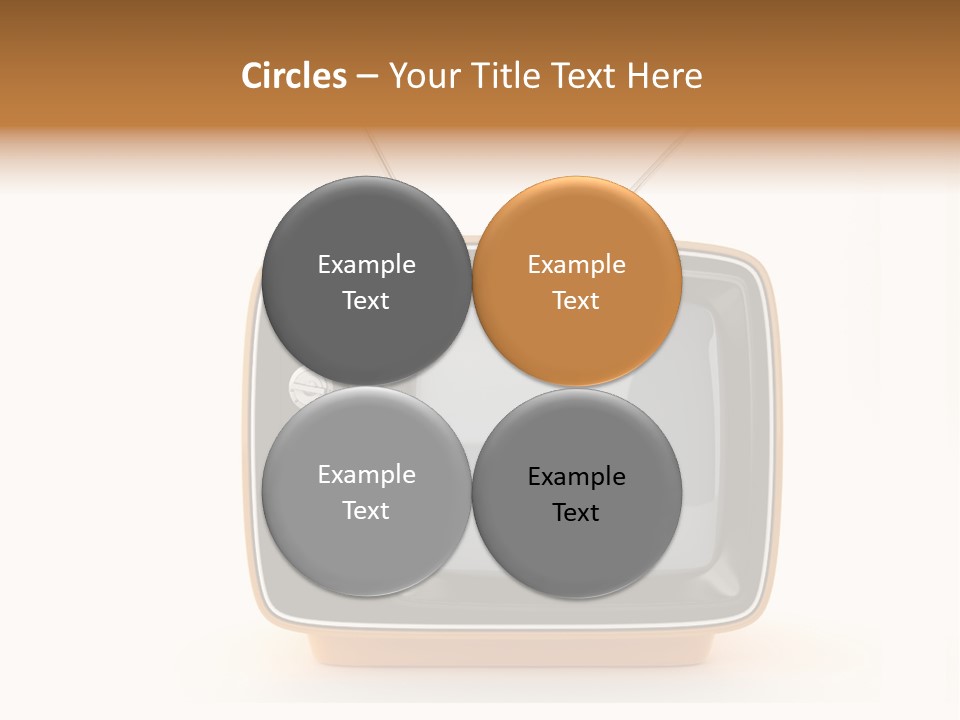 Circles – Your Title Text Here

Example Text

Example Text

Example Text

Example Text